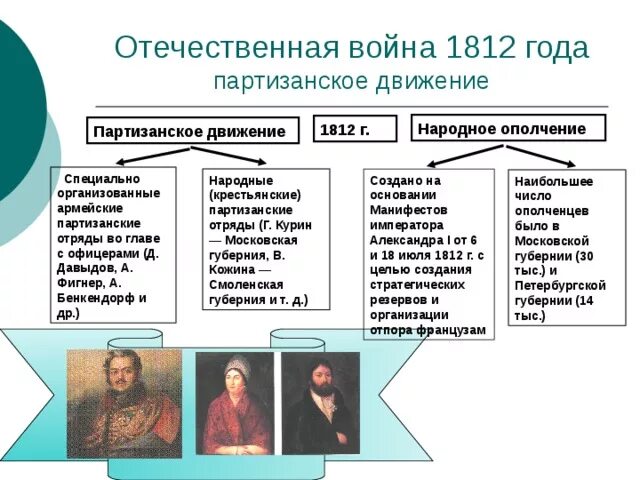 Отечественная война 1812 года
партизанское движение

Партизанское движение

1812 г.

Народное ополчение

Специально организованные армейские партизанские отряды во главе с офицерами (Д. Давыдов, А. Фигнер, А. Бенкендорф и др.)

Народные (крестьянские) партизанские отряды (Г. Курин — Московская губерния, В. Кожина — Смоленская губерния и т. д.)

Создано на основании Манифестов императора Александра I от 6 и 18 июля 1812 г. с целью создания стратегических резервов и организации отпора французам

Наибольшее число ополченцев было в Московской губернии (30 тыс.) и Петербургской губернии (14 тыс.)